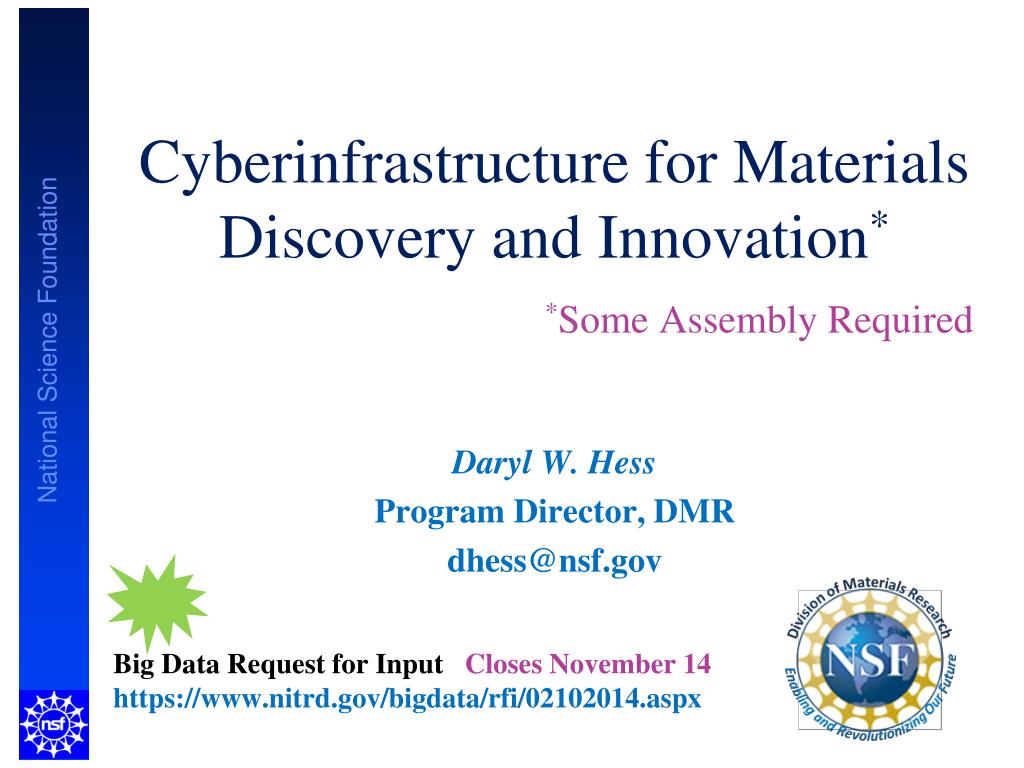 National Science Foundation

Cyberinfrastructure for Materials Discovery and Innovation*

*Some Assembly Required

Daryl W. Hess
Program Director, DMR
dhess@nsf.gov

Big Data Request for Input Closes November 14
https://www.nitrd.gov/bigdata/rfi/02102014.aspx

nsf

Division of Materials Research
NSF
Enabling and Revolutionizing Our Future